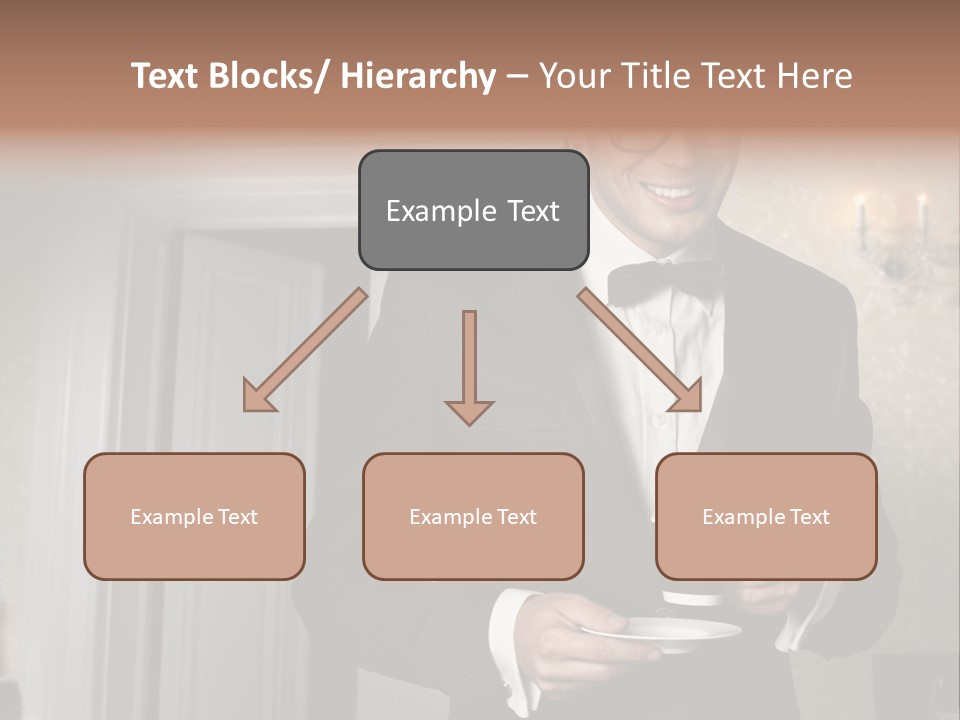 Text Blocks/ Hierarchy – Your Title Text Here

Example Text

Example Text

Example Text

Example Text